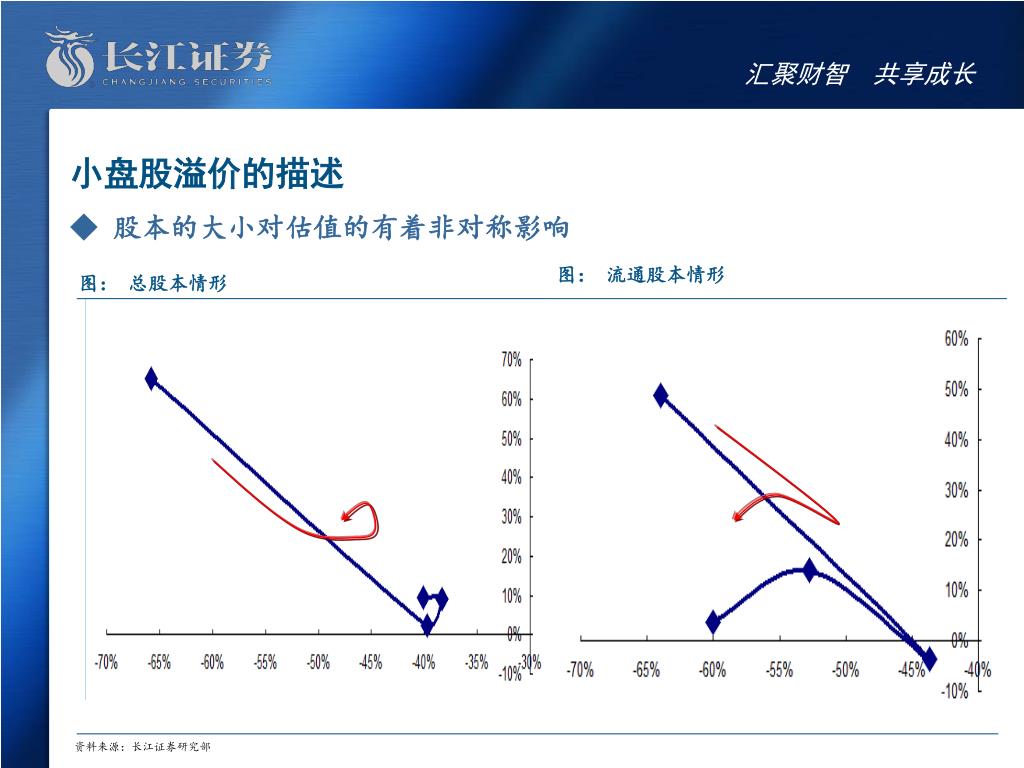 长江证券
CHANGJIANG SECURITIES

汇聚财智　共享成长

小盘股溢价的描述

◆ 股本的大小对估值的有着非对称影响

图：　总股本情形

70%
60%
50%
40%
30%
20%
10%
0%
-10%

-70% -65% -60% -55% -50% -45% -40% -35% -30%

图：　流通股本情形

60%
50%
40%
30%
20%
10%
0%
-10%

-70% -65% -60% -55% -50% -45% -40%

资料来源：长江证券研究部